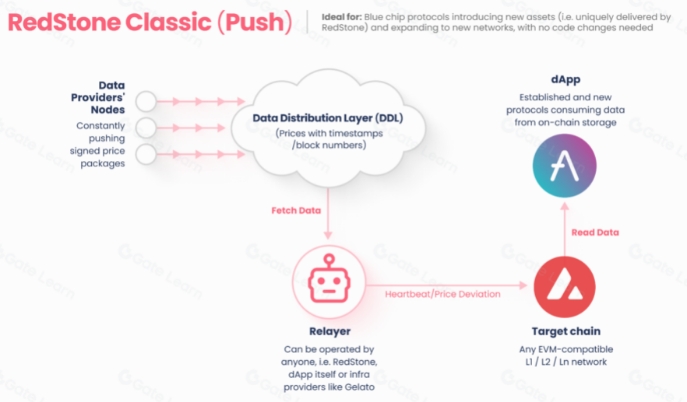 RedStone Classic (Push)

Ideal for: Blue chip protocols introducing new assets (i.e. uniquely delivered by RedStone) and expanding to new networks, with no code changes needed

Data Providers' Nodes
Constantly pushing signed price packages

Data Distribution Layer (DDL)
(Prices with timestamps /block numbers)

dApp
Established and new protocols consuming data from on-chain storage

Fetch Data

Read Data

Heartbeat/Price Deviation

Relayer
Can be operated by anyone, i.e. RedStone, dApp itself or infra providers like Gelato

Target chain
Any EVM-compatible L1 / L2 / Ln network

Gate Learn